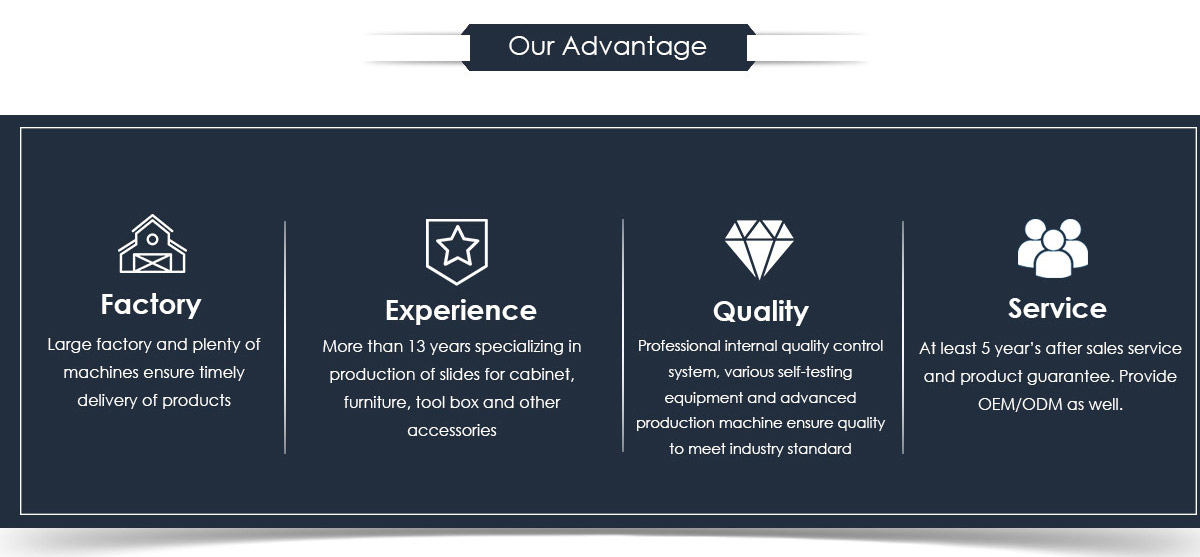 Our Advantage

Factory

Large factory and plenty of machines ensure timely delivery of products

Experience

More than 13 years specializing in production of slides for cabinet, furniture, tool box and other accessories

Quality

Professional internal quality control system, various self-testing equipment and advanced production machine ensure quality to meet industry standard

Service

At least 5 year's after sales service and product guarantee. Provide OEM/ODM as well.